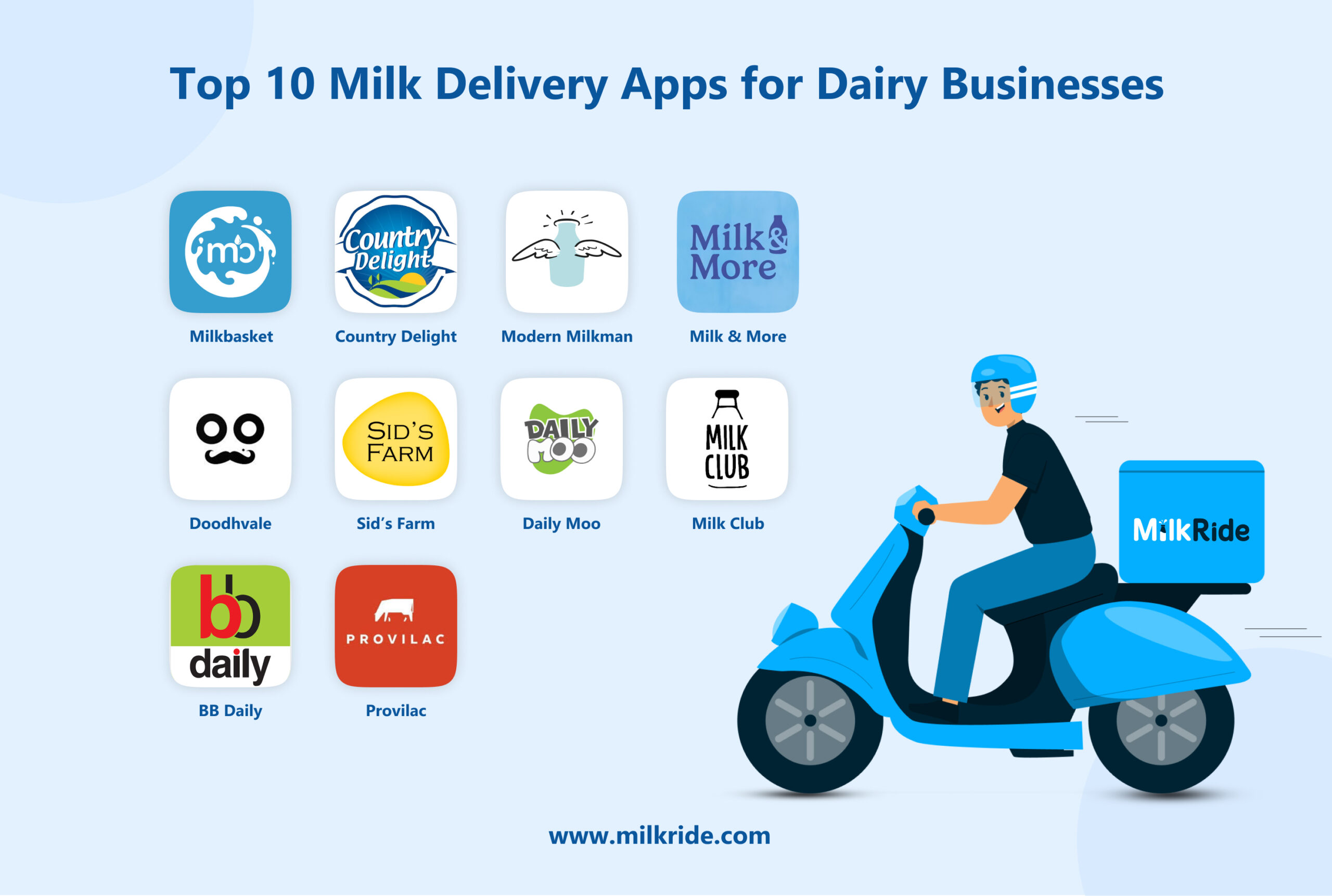 Top 10 Milk Delivery Apps for Dairy Businesses

mb
Milkbasket

Country Delight
Country Delight

Modern Milkman

Milk & More
Milk & More

Doodhvale

SID'S FARM
Sid's Farm

DAILY MOO
Daily Moo

MILK CLUB
Milk Club

bb daily
BB Daily

PROVILAC
Provilac

MilkRide

www.milkride.com